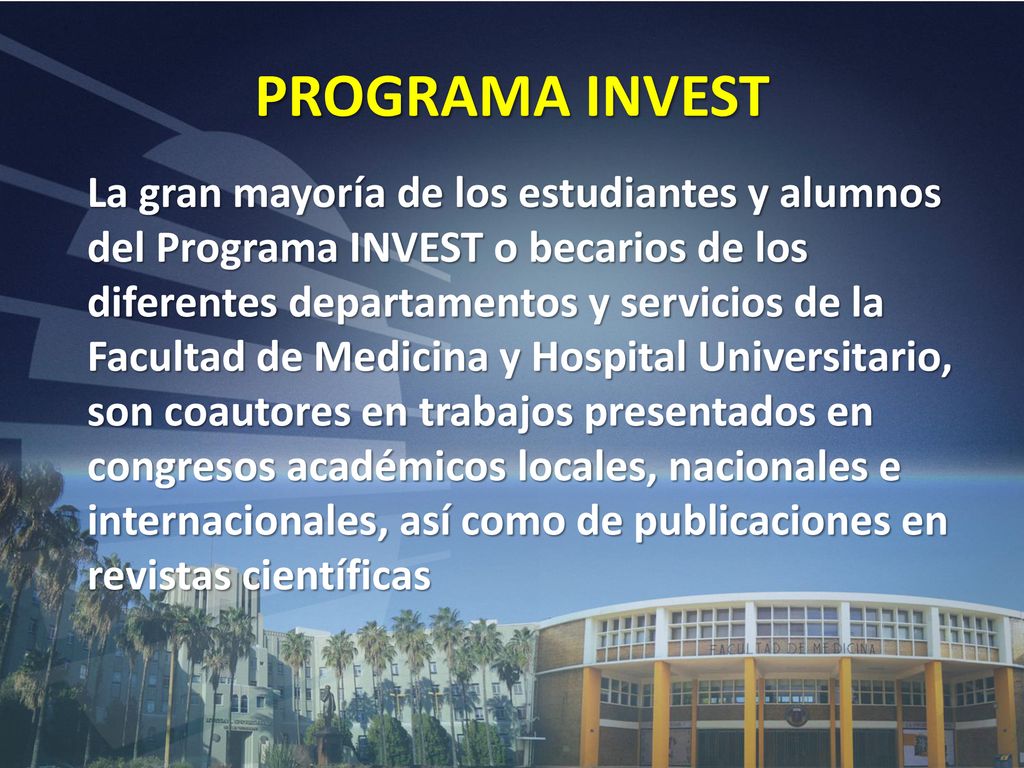 PROGRAMA INVEST

La gran mayoría de los estudiantes y alumnos del Programa INVEST o becarios de los diferentes departamentos y servicios de la Facultad de Medicina y Hospital Universitario, son coautores en trabajos presentados en congresos académicos locales, nacionales e internacionales, así como de publicaciones en revistas científicas

FACULTAD DE MEDICINA